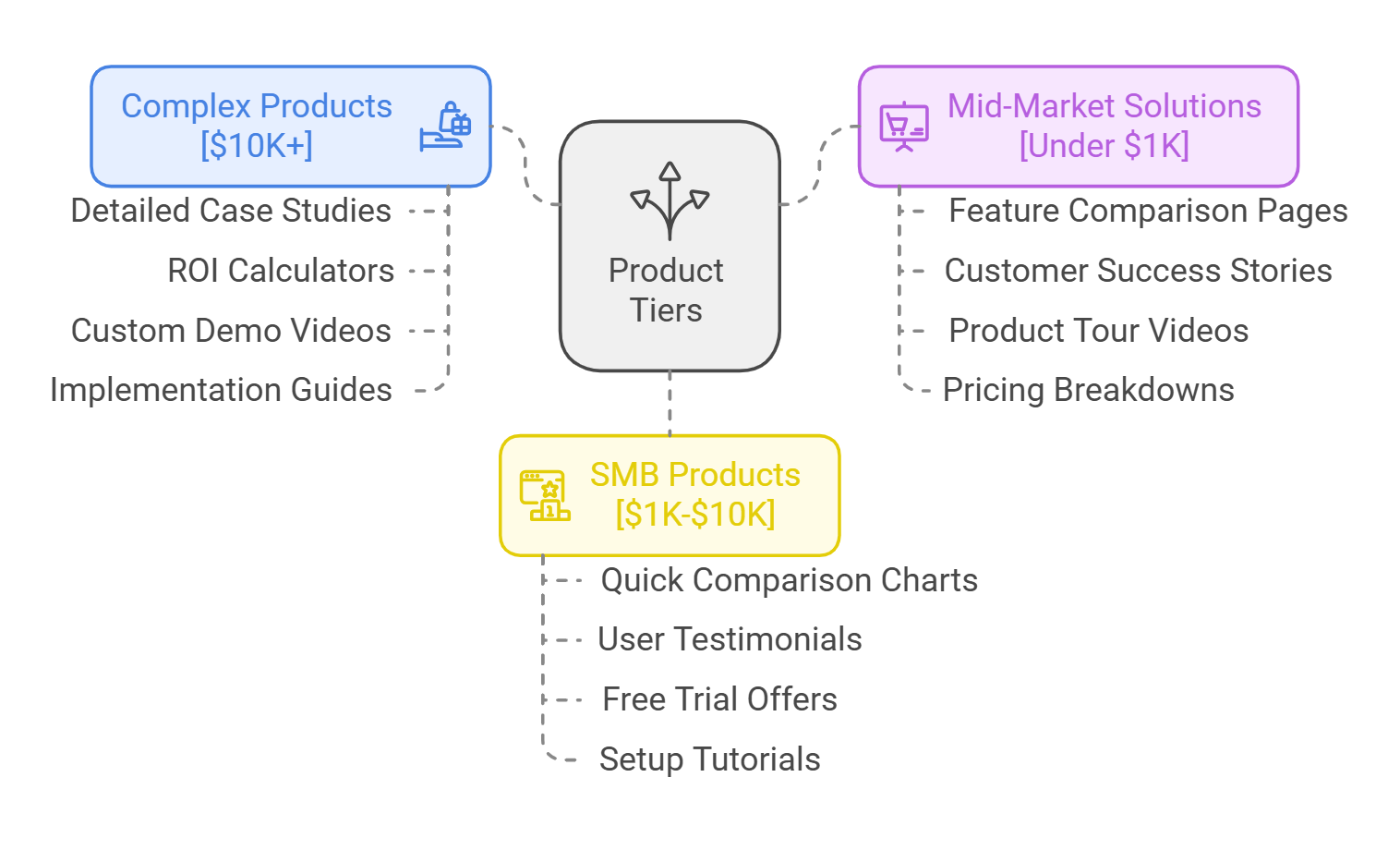 Complex Products
[$10K+]

Detailed Case Studies

ROI Calculators

Custom Demo Videos

Implementation Guides

Product
Tiers

Mid-Market Solutions
[Under $1K]

Feature Comparison Pages

Customer Success Stories

Product Tour Videos

Pricing Breakdowns

SMB Products
[$1K-$10K]

Quick Comparison Charts

User Testimonials

Free Trial Offers

Setup Tutorials